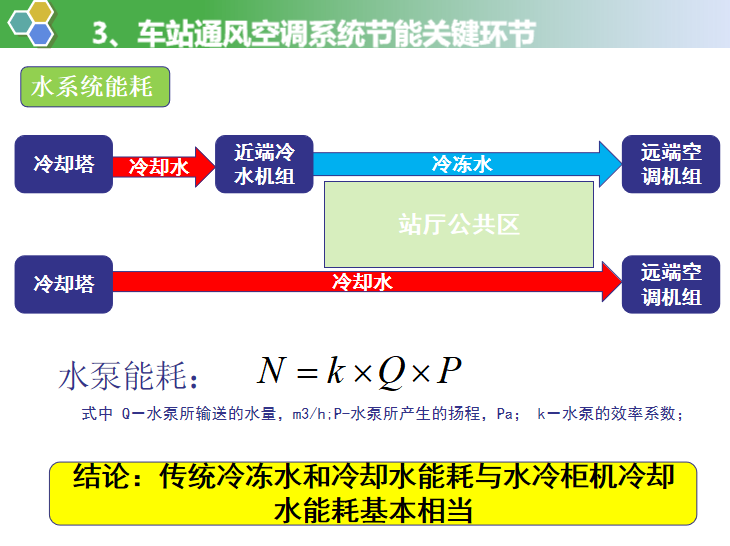 3、车站通风空调系统节能关键环节

水系统能耗

冷却塔

冷却水

近端冷水机组

冷冻水

远端空调机组

站厅公共区

冷却塔

冷却水

远端空调机组

水泵能耗： $N = k \times Q \times P$

式中 Q—水泵所输送的水量，m3/h;P-水泵所产生的扬程，Pa； k—水泵的效率系数；

结论：传统冷冻水和冷却水能耗与水冷柜机冷却水能耗基本相当